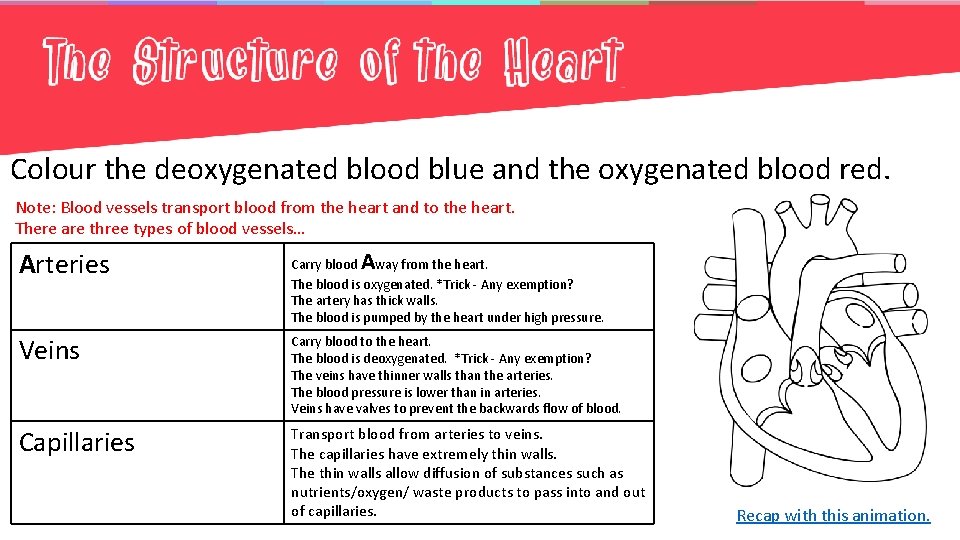 The Structure of the Heart

Colour the deoxygenated blood blue and the oxygenated blood red.

Note: Blood vessels transport blood from the heart and to the heart.
There are three types of blood vessels…

| Arteries | Carry blood Away from the heart. The blood is oxygenated. *Trick - Any exemption? The artery has thick walls. The blood is pumped by the heart under high pressure. |
|---|---|
| Veins | Carry blood to the heart. The blood is deoxygenated. *Trick - Any exemption? The veins have thinner walls than the arteries. The blood pressure is lower than in arteries. Veins have valves to prevent the backwards flow of blood. |
| Capillaries | Transport blood from arteries to veins. The capillaries have extremely thin walls. The thin walls allow diffusion of substances such as nutrients/oxygen/ waste products to pass into and out of capillaries. |

Recap with this animation.